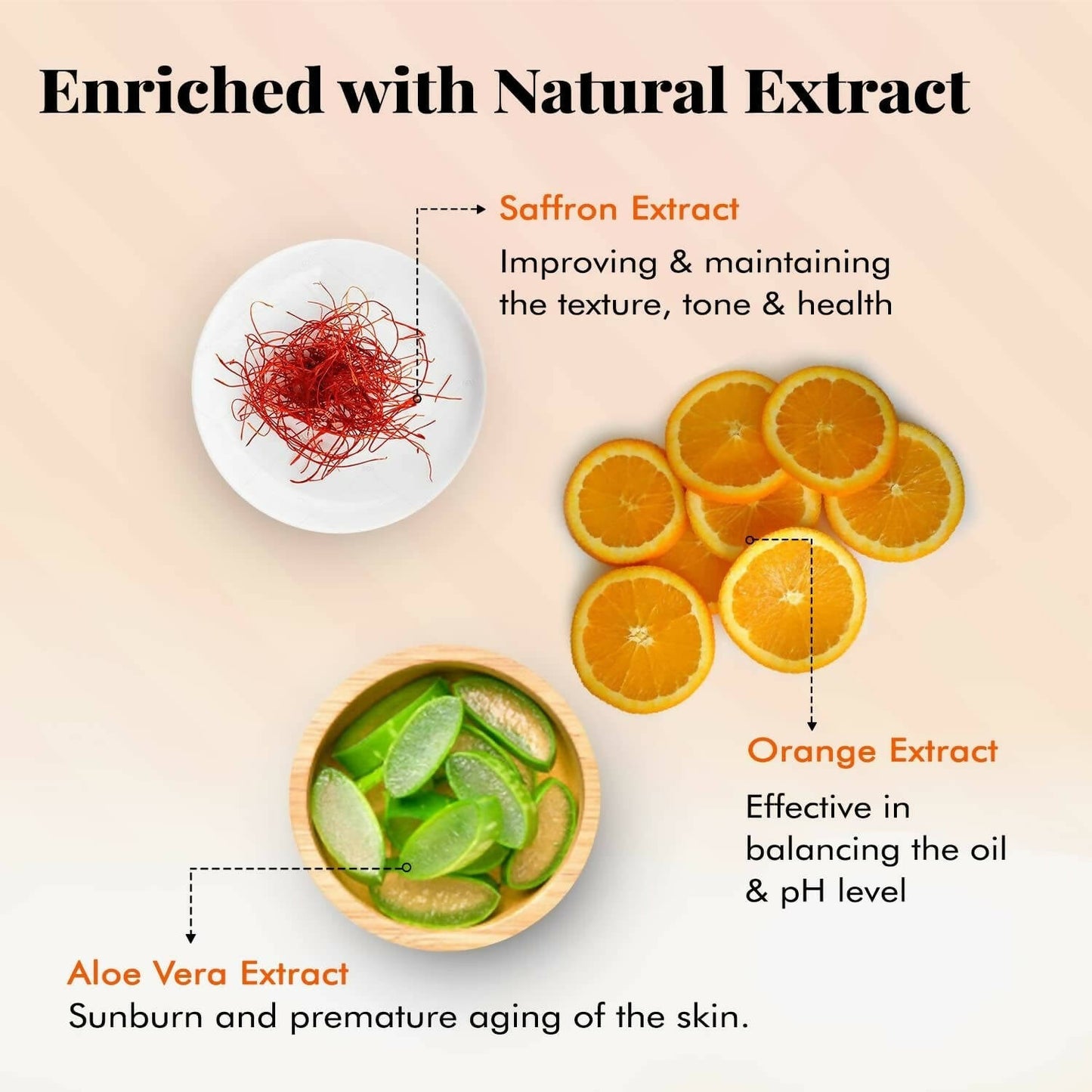 Enriched with Natural Extract

Saffron Extract
Improving & maintaining the texture, tone & health

Orange Extract
Effective in balancing the oil & pH level

Aloe Vera Extract
Sunburn and premature aging of the skin.